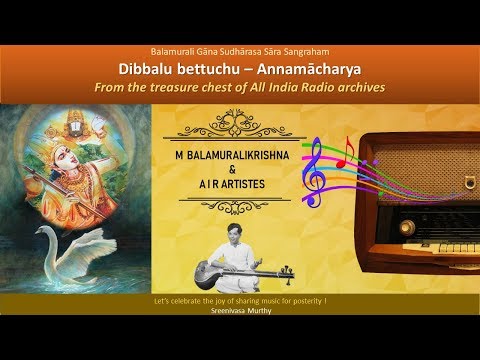 Balamurali Gāna Sudhārasa Sāra Sangraham

Dibbalu bettuchu – Annamācharya

From the treasure chest of All India Radio archives

M BALAMURALIKRISHNA
&
A I R ARTISTES

Let's celebrate the joy of sharing music for posterity !
Sreenivasa Murthy